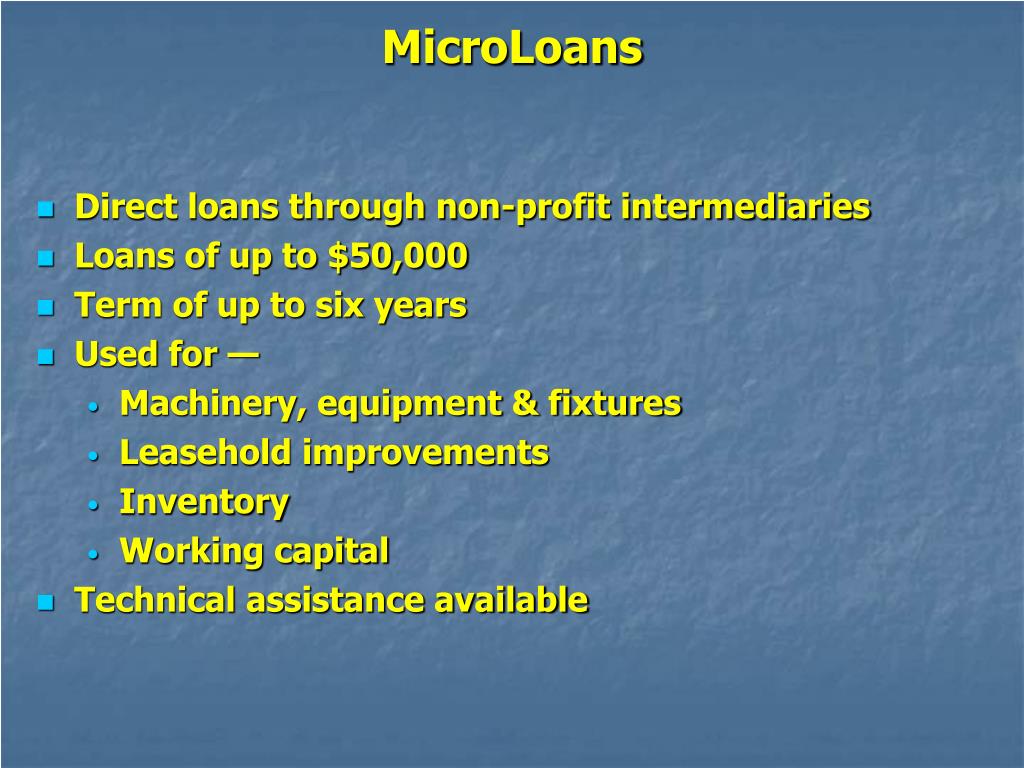 MicroLoans

- Direct loans through non-profit intermediaries
- Loans of up to \$50,000
- Term of up to six years
- Used for —
  - Machinery, equipment & fixtures
  - Leasehold improvements
  - Inventory
  - Working capital
- Technical assistance available